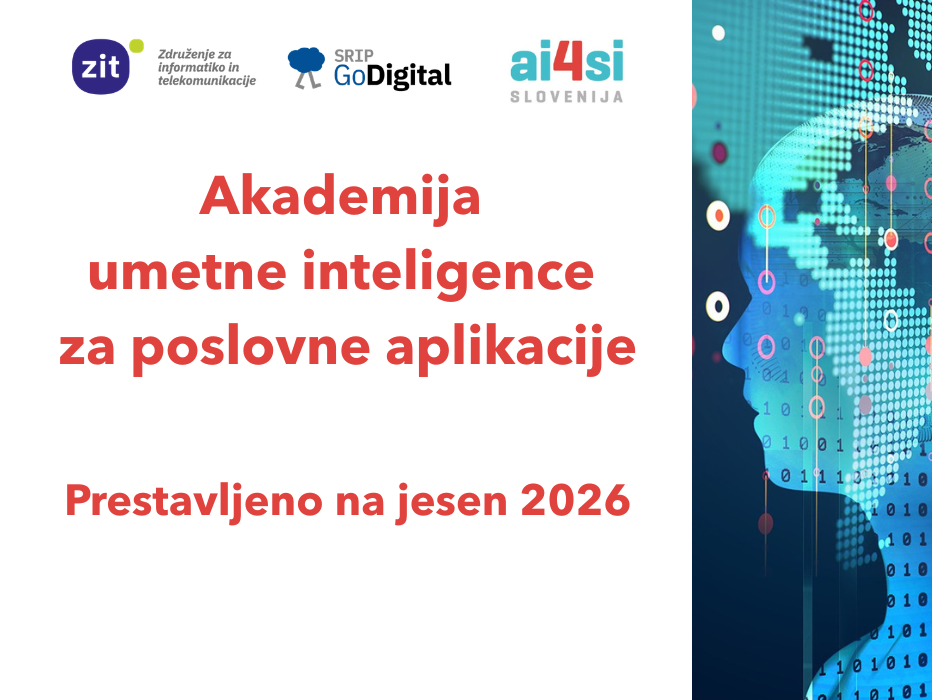 zit Združenje za informatiko in telekomunikacije

SRIP GoDigital

ai4si SLOVENIJA

Akademija umetne inteligence za poslovne aplikacije

Prestavljeno na jesen 2026